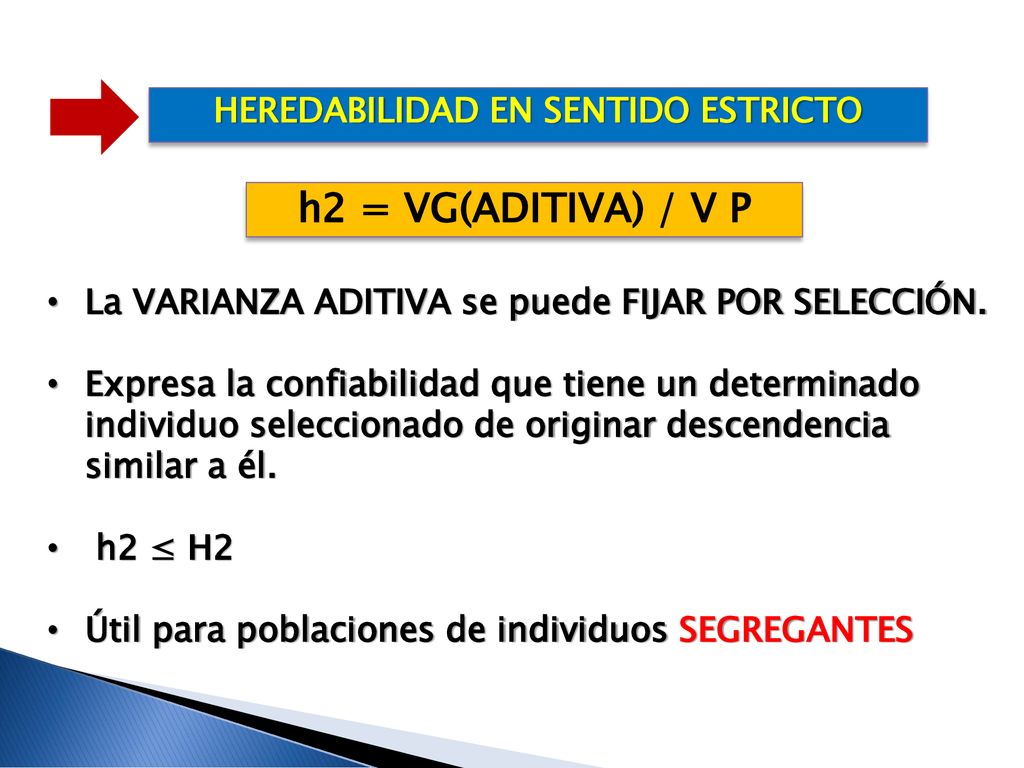 HEREDABILIDAD EN SENTIDO ESTRICTO

h2 = VG(ADITIVA) / V P

• La VARIANZA ADITIVA se puede FIJAR POR SELECCIÓN.

• Expresa la confiabilidad que tiene un determinado individuo seleccionado de originar descendencia similar a él.

• h2 $\leq$ H2

• Útil para poblaciones de individuos SEGREGANTES